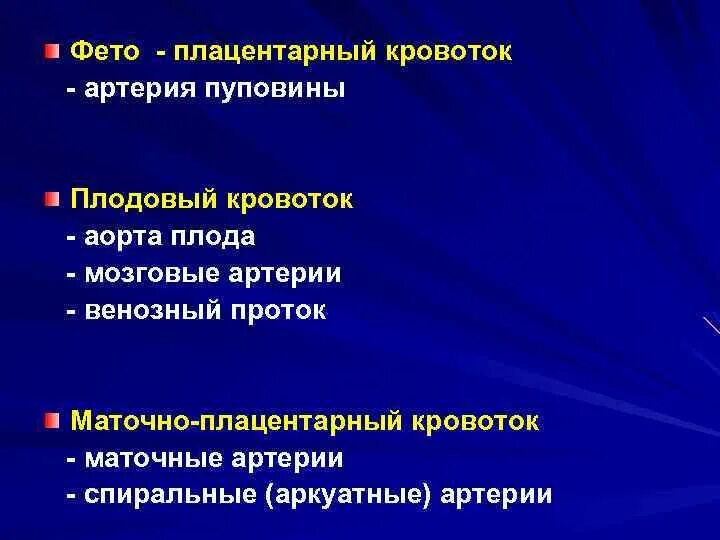 Фето - плацентарный кровоток
- артерия пуповины

Плодовый кровоток
- аорта плода
- мозговые артерии
- венозный проток

Маточно-плацентарный кровоток
- маточные артерии
- спиральные (аркуатные) артерии